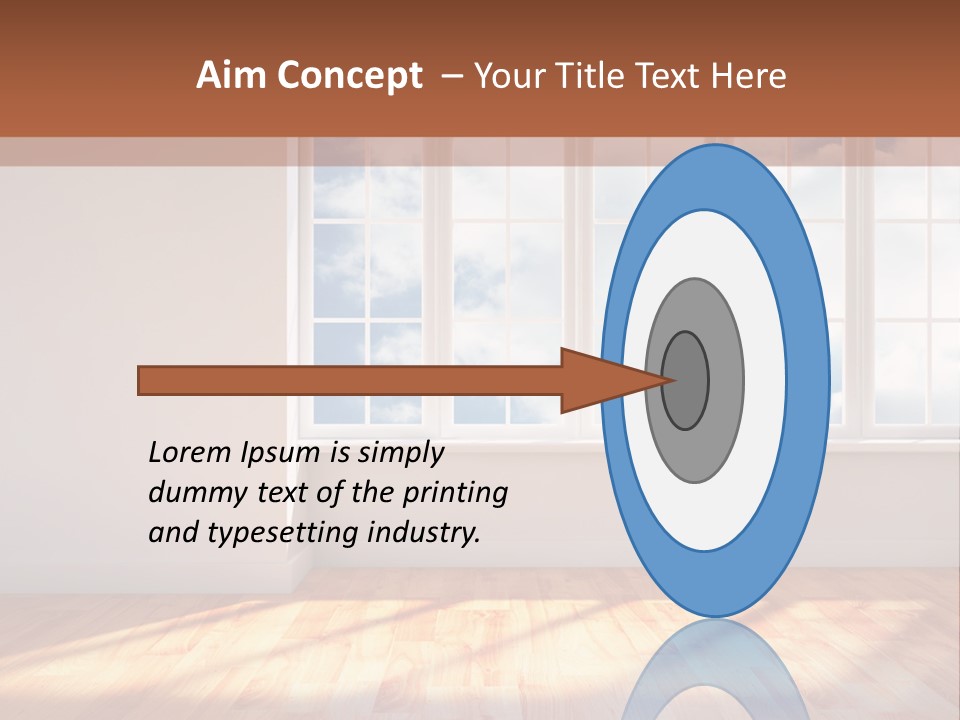 Aim Concept – Your Title Text Here

Lorem Ipsum is simply dummy text of the printing and typesetting industry.